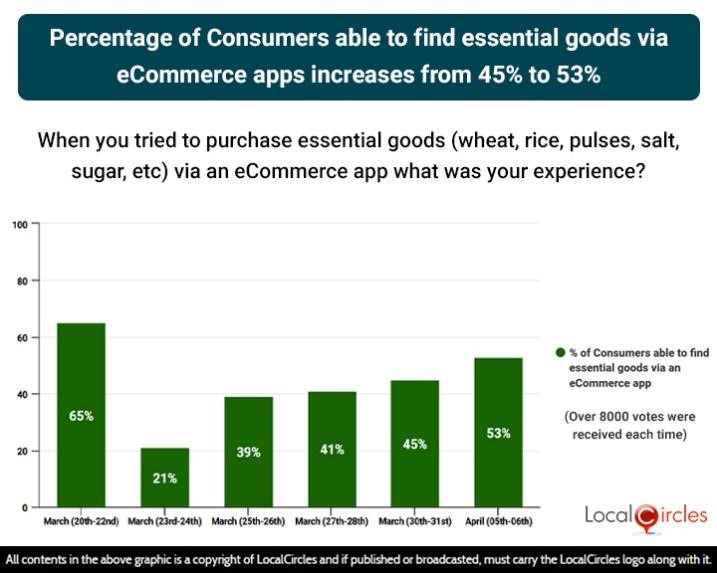 Percentage of Consumers able to find essential goods via eCommerce apps increases from 45% to 53%

When you tried to purchase essential goods (wheat, rice, pulses, salt, sugar, etc) via an eCommerce app what was your experience?

100
80
60
40
20
0

65%
21%
39%
41%
45%
53%

March (20th-22nd) March (23rd-24th) March (25th-26th) March (27th-28th) March (30th-31st) April (05th-06th)

% of Consumers able to find essential goods via an eCommerce app

(Over 8000 votes were received each time)

LocalCircles

All contents in the above graphic is a copyright of LocalCircles and if published or broadcasted, must carry the LocalCircles logo along with it.